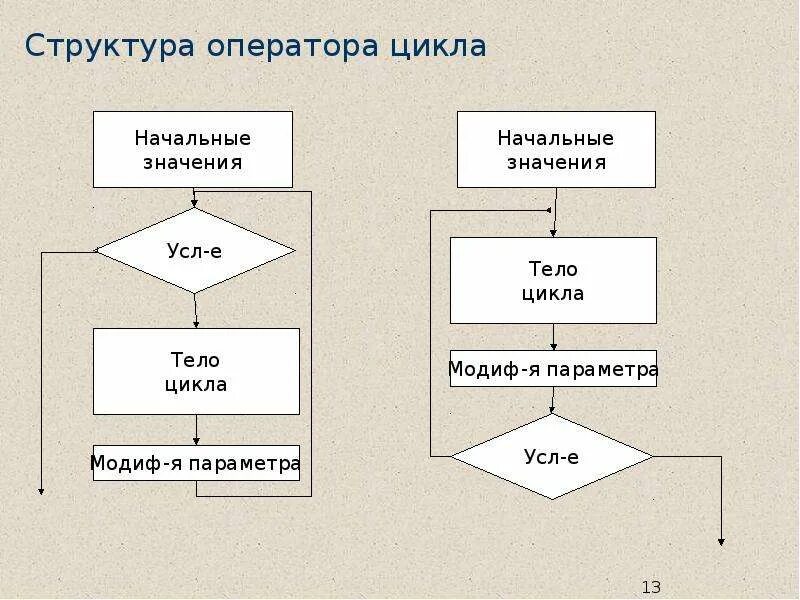 Структура оператора цикла

Начальные значения

Усл-е

Тело цикла

Модиф-я параметра

Начальные значения

Тело цикла

Модиф-я параметра

Усл-е

13